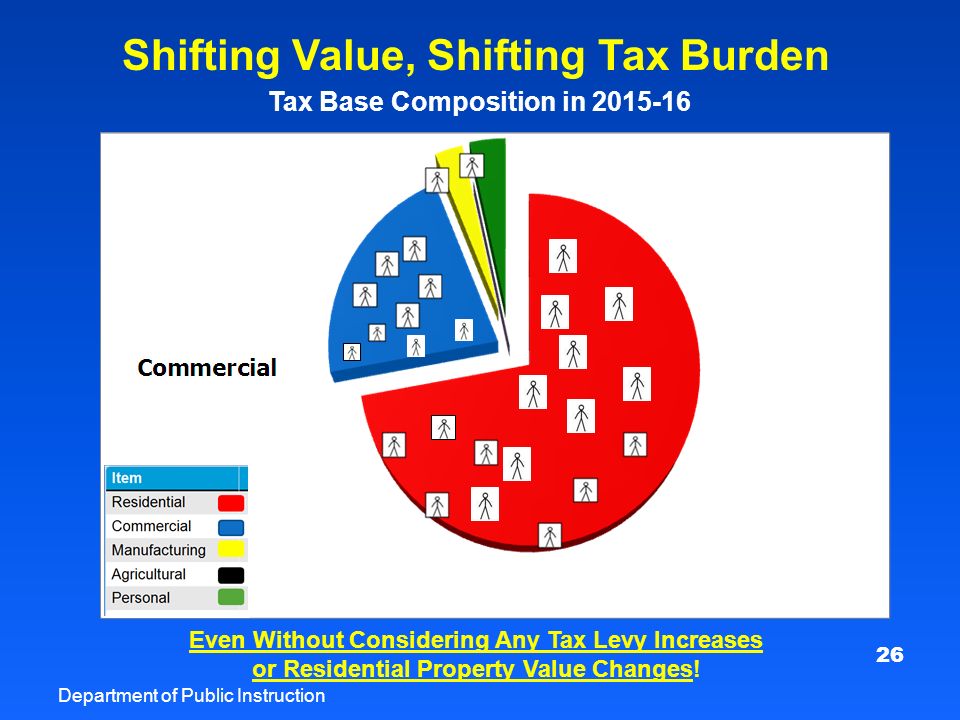 Shifting Value, Shifting Tax Burden

Tax Base Composition in 2015-16

Commercial

| Item |
|---|
| Residential |
| Commercial |
| Manufacturing |
| Agricultural |
| Personal |

Even Without Considering Any Tax Levy Increases or Residential Property Value Changes!

26

Department of Public Instruction